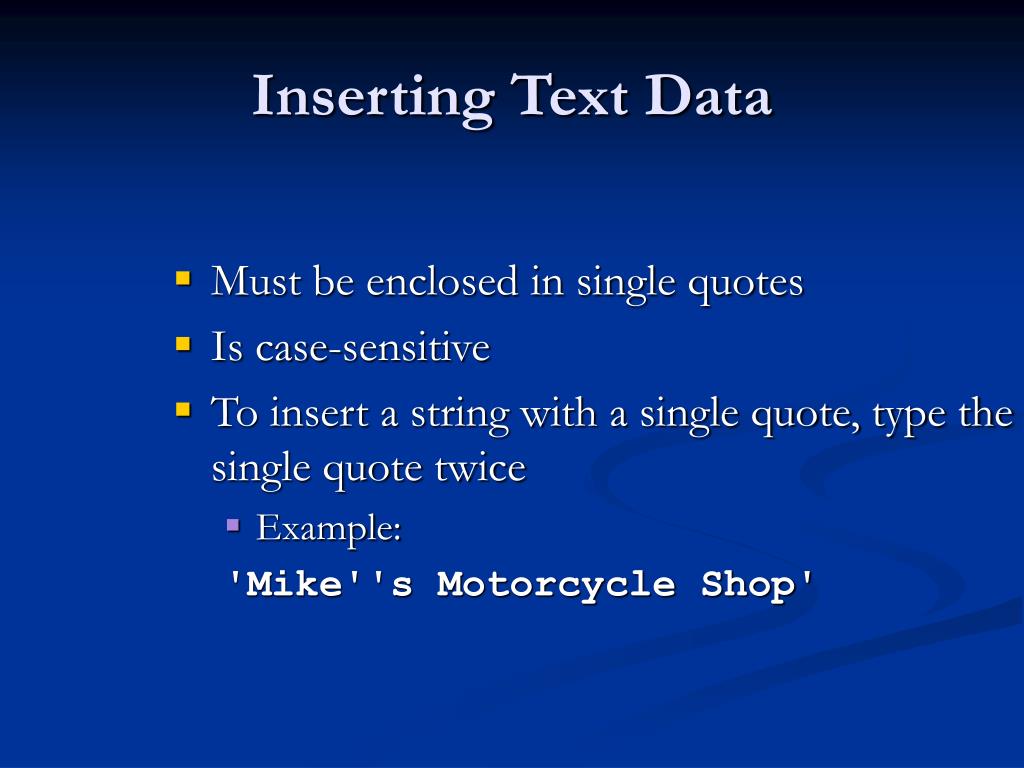 Inserting Text Data

- Must be enclosed in single quotes
- Is case-sensitive
- To insert a string with a single quote, type the single quote twice
  - Example:

'Mike''s Motorcycle Shop'